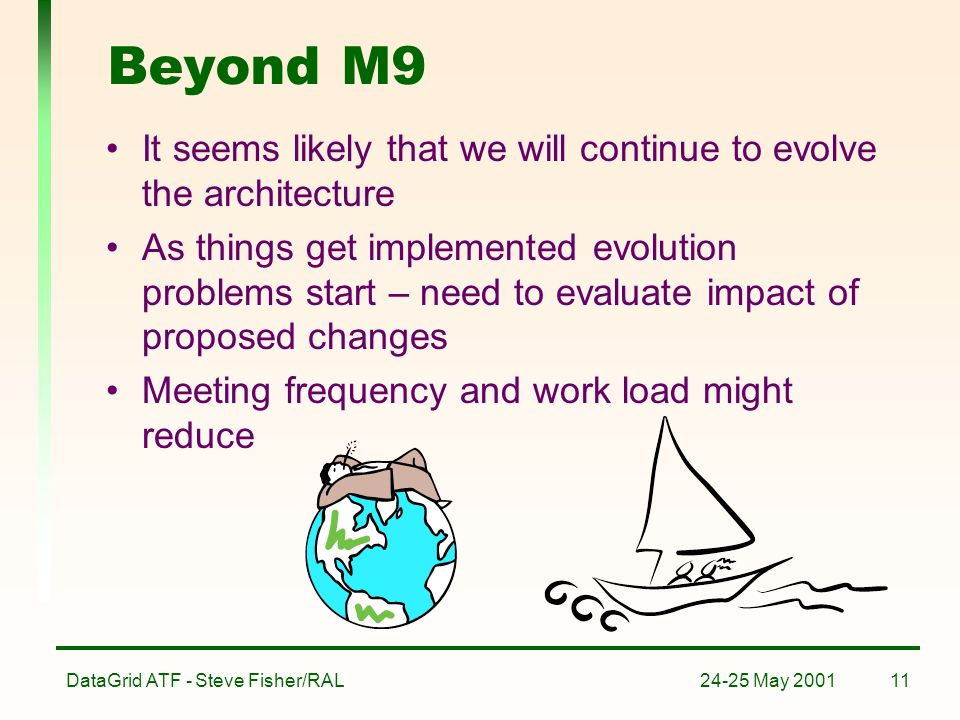 Beyond M9

• It seems likely that we will continue to evolve the architecture

• As things get implemented evolution problems start – need to evaluate impact of proposed changes

• Meeting frequency and work load might reduce

DataGrid ATF - Steve Fisher/RAL

24-25 May 2001

11